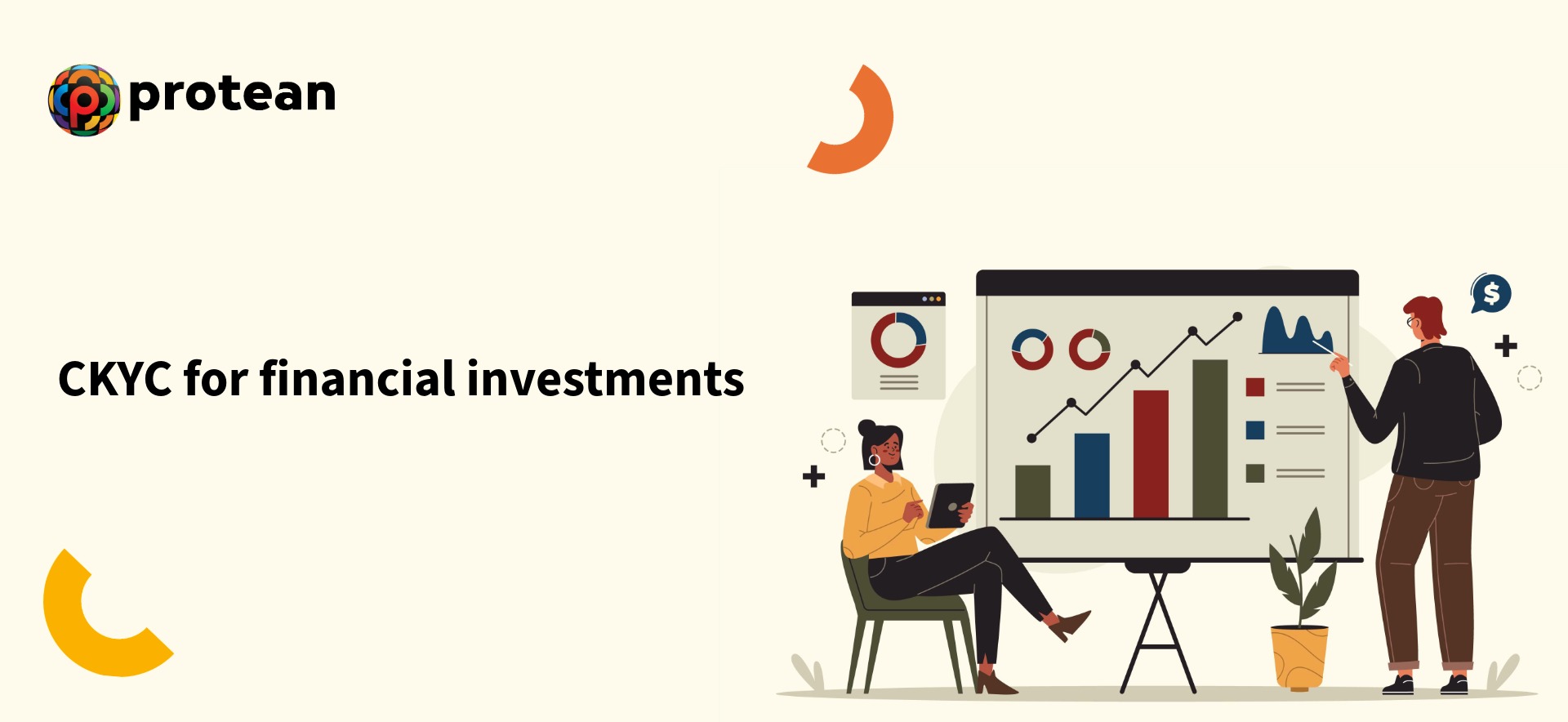 protean

CKYC for financial investments

$